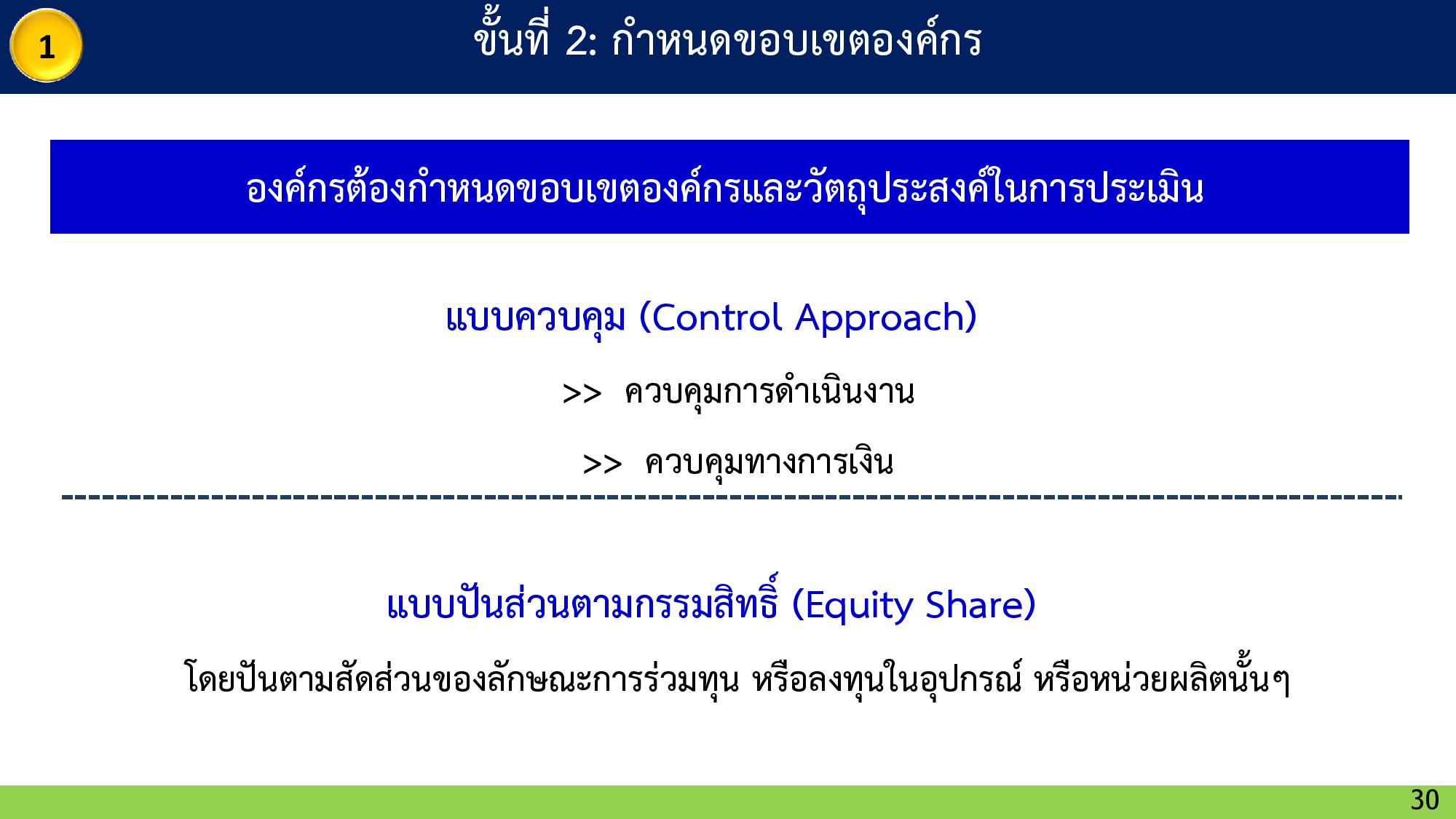 1

ขั้นที่ 2: กำหนดขอบเขตองค์กร

องค์กรต้องกำหนดขอบเขตองค์กรและวัตถุประสงค์ในการประเมิน

แบบควบคุม (Control Approach)

>> ควบคุมการดำเนินงาน

>> ควบคุมทางการเงิน

แบบปันส่วนตามกรรมสิทธิ์ (Equity Share)

โดยปันตามสัดส่วนของลักษณะการร่วมทุน หรือลงทุนในอุปกรณ์ หรือหน่วยผลิตนั้นๆ

30